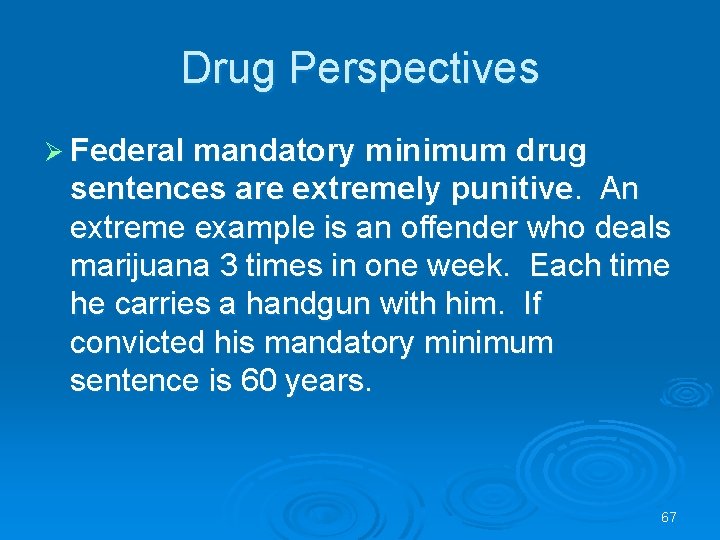 Drug Perspectives

➢ Federal mandatory minimum drug sentences are extremely punitive. An extreme example is an offender who deals marijuana 3 times in one week. Each time he carries a handgun with him. If convicted his mandatory minimum sentence is 60 years.

67